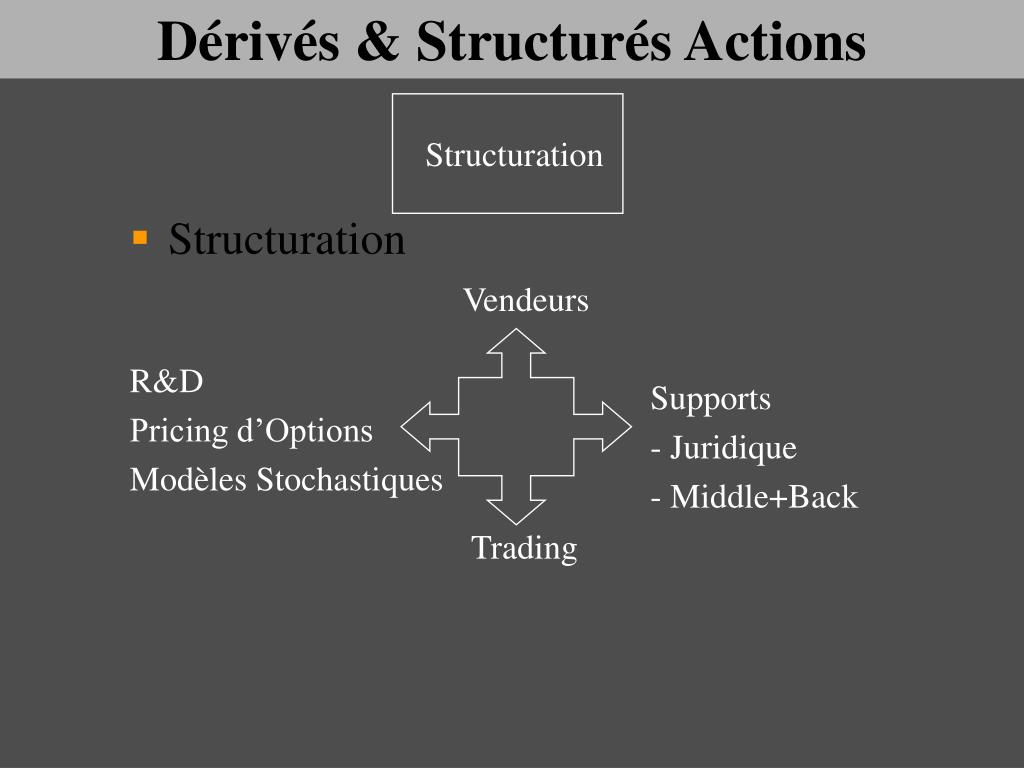 Dérivés & Structurés Actions

Structuration

Structuration

Vendeurs

R&D
Pricing d’Options
Modèles Stochastiques

Supports
- Juridique
- Middle+Back

Trading